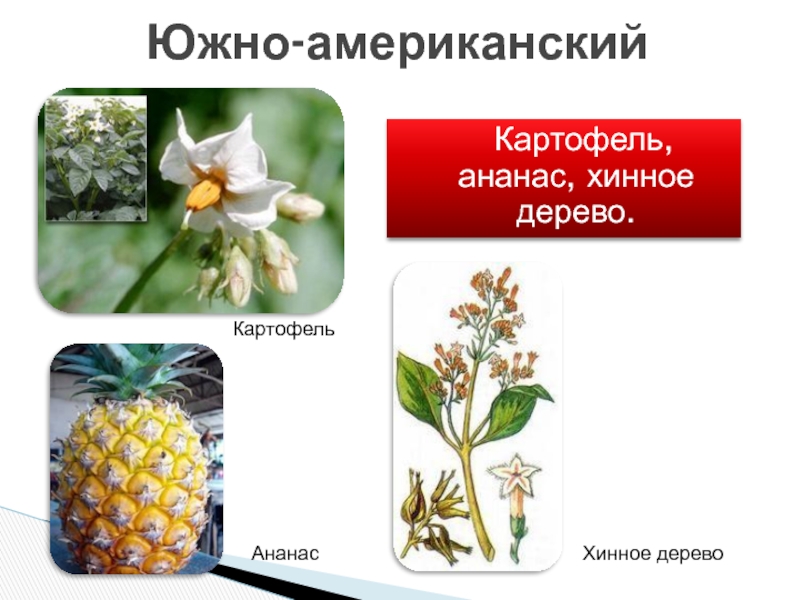 Южно-американский

Картофель, ананас, хинное дерево.

Картофель

Ананас

Хинное дерево